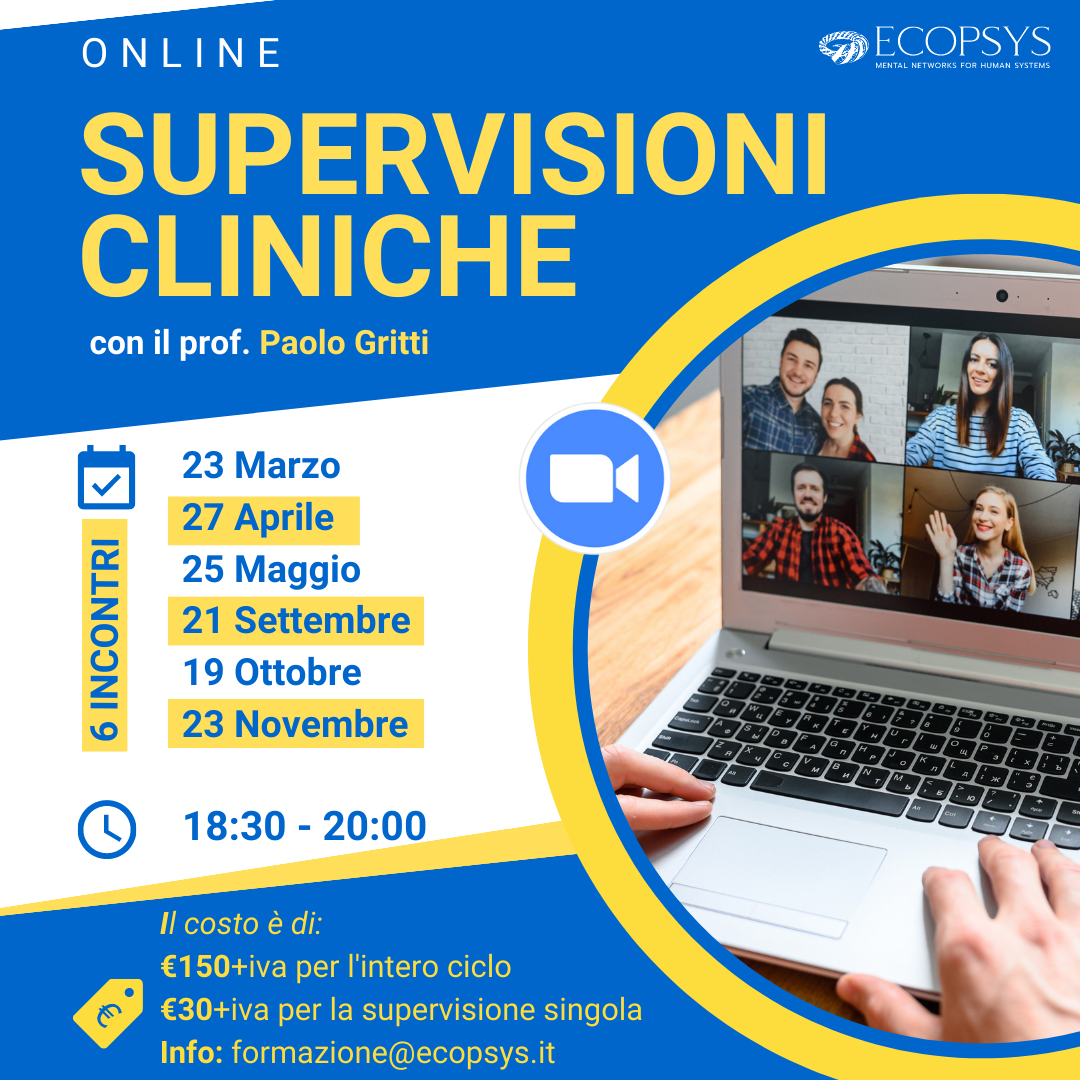 ONLINE

ECOPSYS
MENTAL NETWORKS FOR HUMAN SYSTEMS

SUPERVISIONI CLINICHE

con il prof. Paolo Gritti

6 INCONTRI

23 Marzo
27 Aprile
25 Maggio
21 Settembre
19 Ottobre
23 Novembre

18:30 - 20:00

Il costo è di:
€150+iva per l'intero ciclo
€30+iva per la supervisione singola
Info: formazione@ecopsys.it